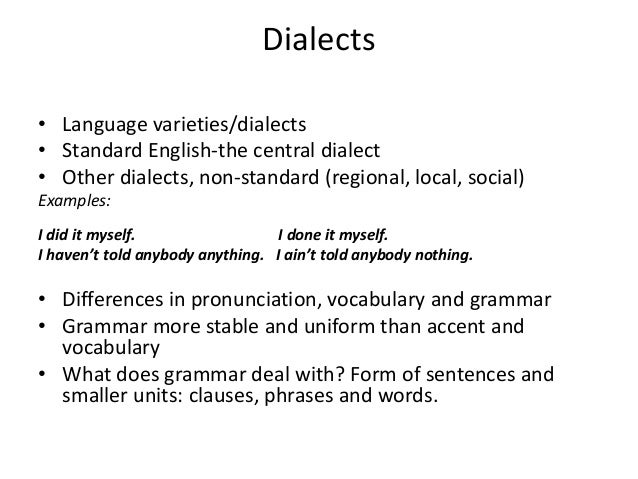 Dialects

• Language varieties/dialects
• Standard English-the central dialect
• Other dialects, non-standard (regional, local, social)

Examples:

I did it myself. I done it myself.
I haven't told anybody anything. I ain't told anybody nothing.

• Differences in pronunciation, vocabulary and grammar
• Grammar more stable and uniform than accent and vocabulary
• What does grammar deal with? Form of sentences and smaller units: clauses, phrases and words.